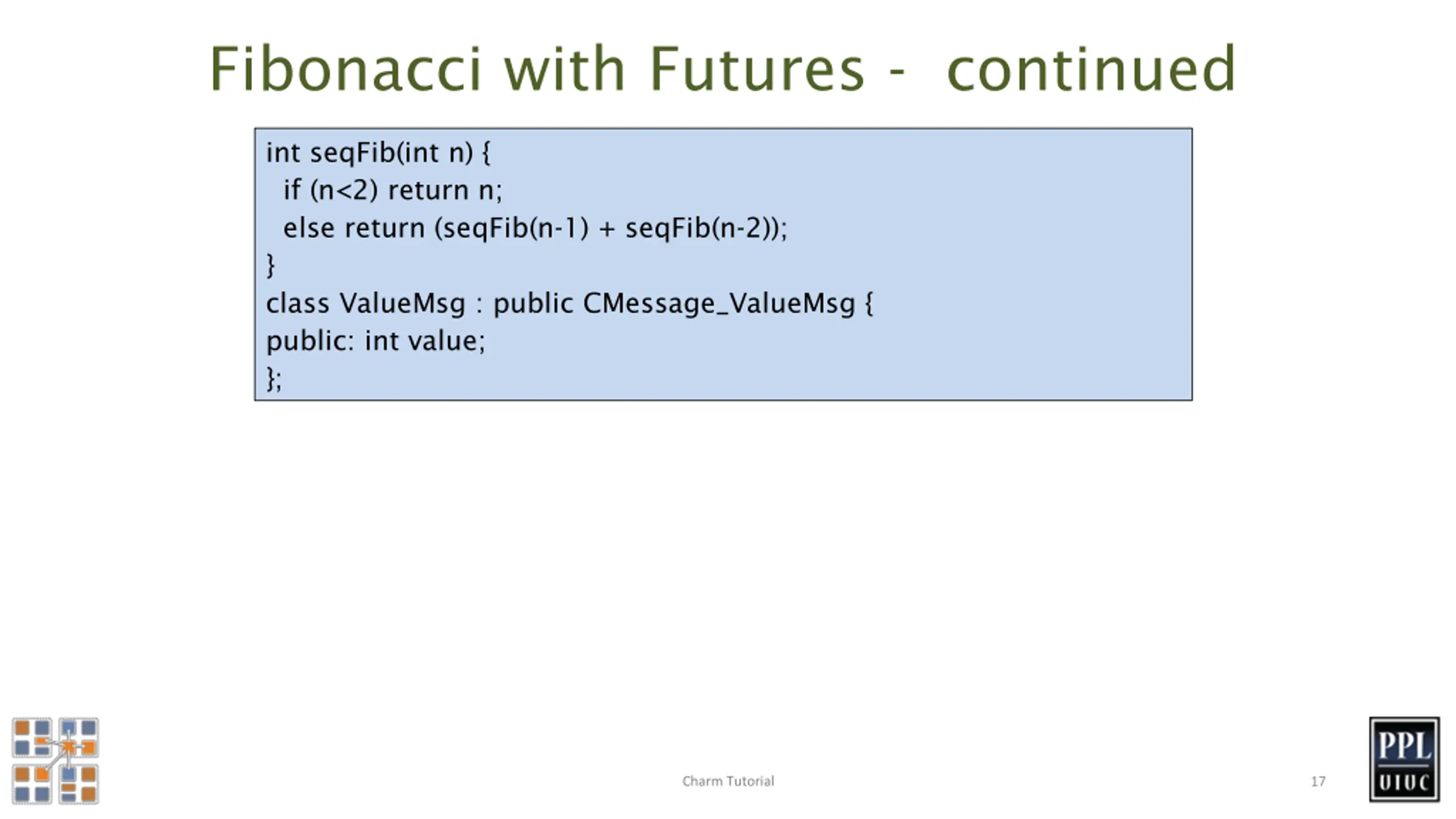 Fibonacci with Futures - continued

int seqFib(int n) {
  if (n<2) return n;
  else return (seqFib(n-1) + seqFib(n-2));
}
class ValueMsg : public CMessage_ValueMsg {
public: int value;
};

Charm Tutorial

17

PPL
UIUC